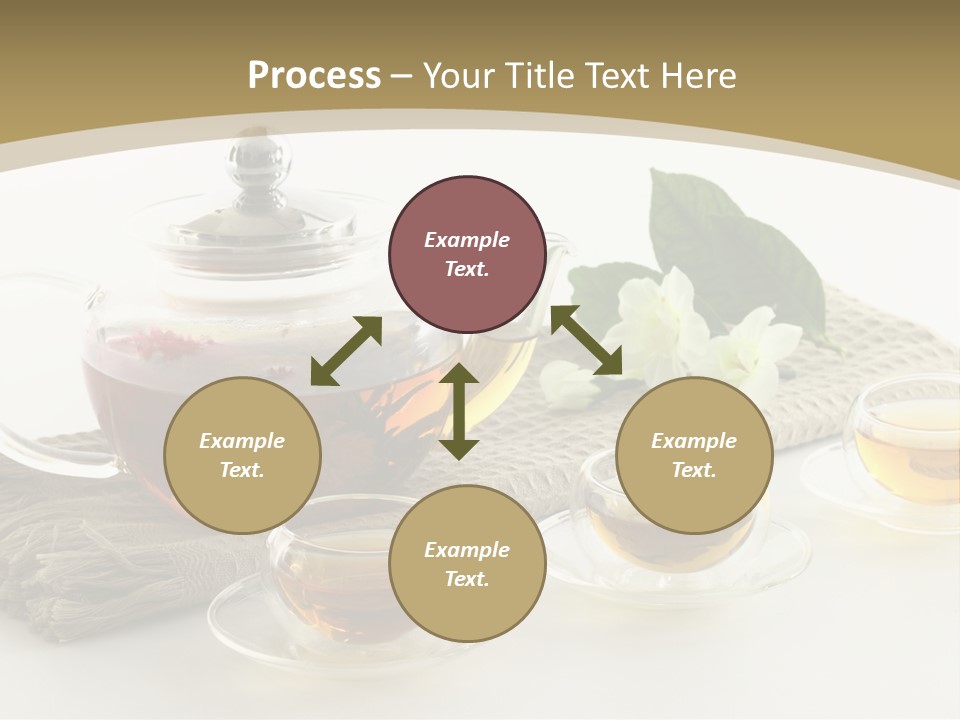 Process – Your Title Text Here

Example Text.

Example Text.

Example Text.

Example Text.